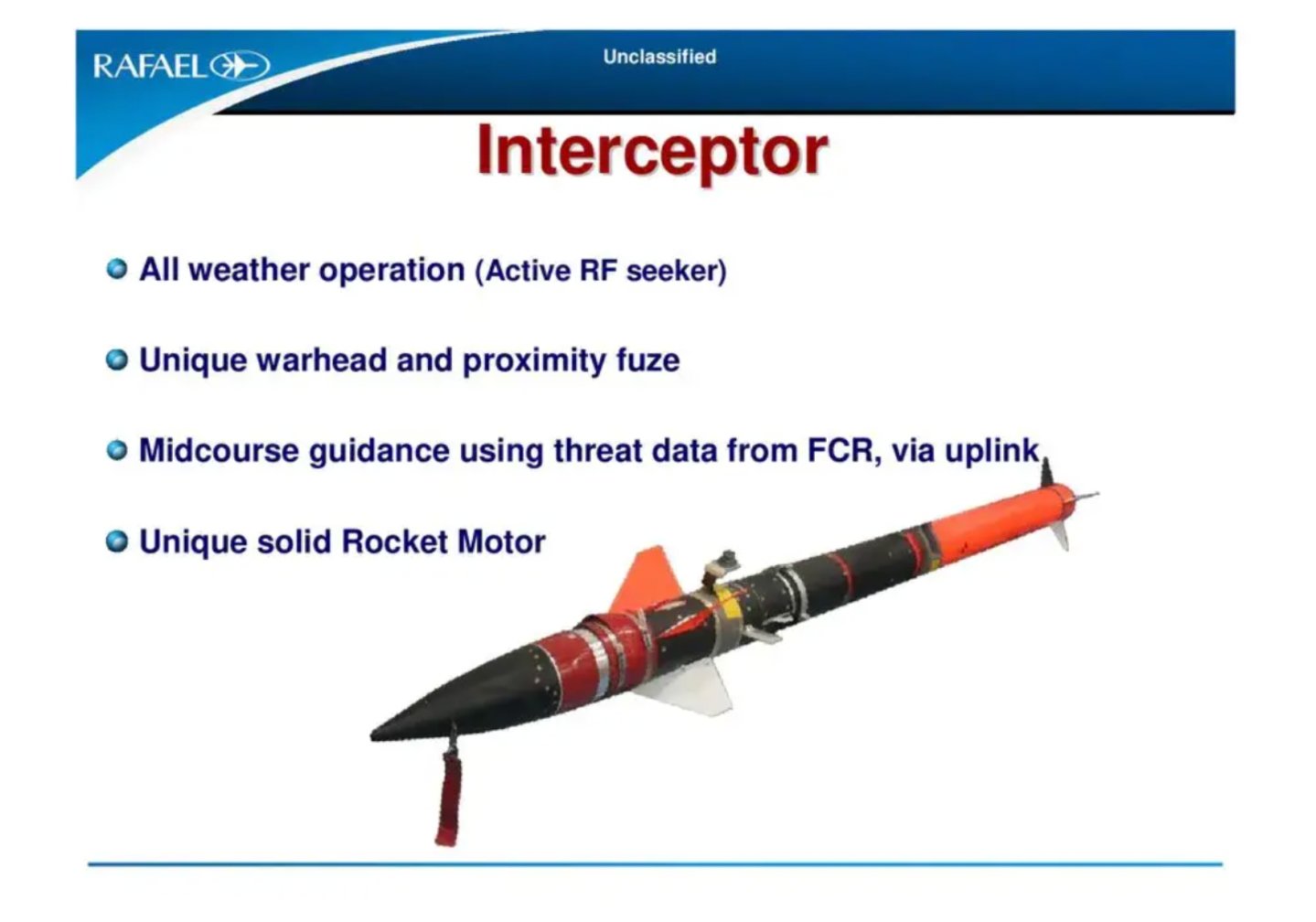 RAFAEL

Unclassified

Interceptor

All weather operation (Active RF seeker)

Unique warhead and proximity fuze

Midcourse guidance using threat data from FCR, via uplink

Unique solid Rocket Motor